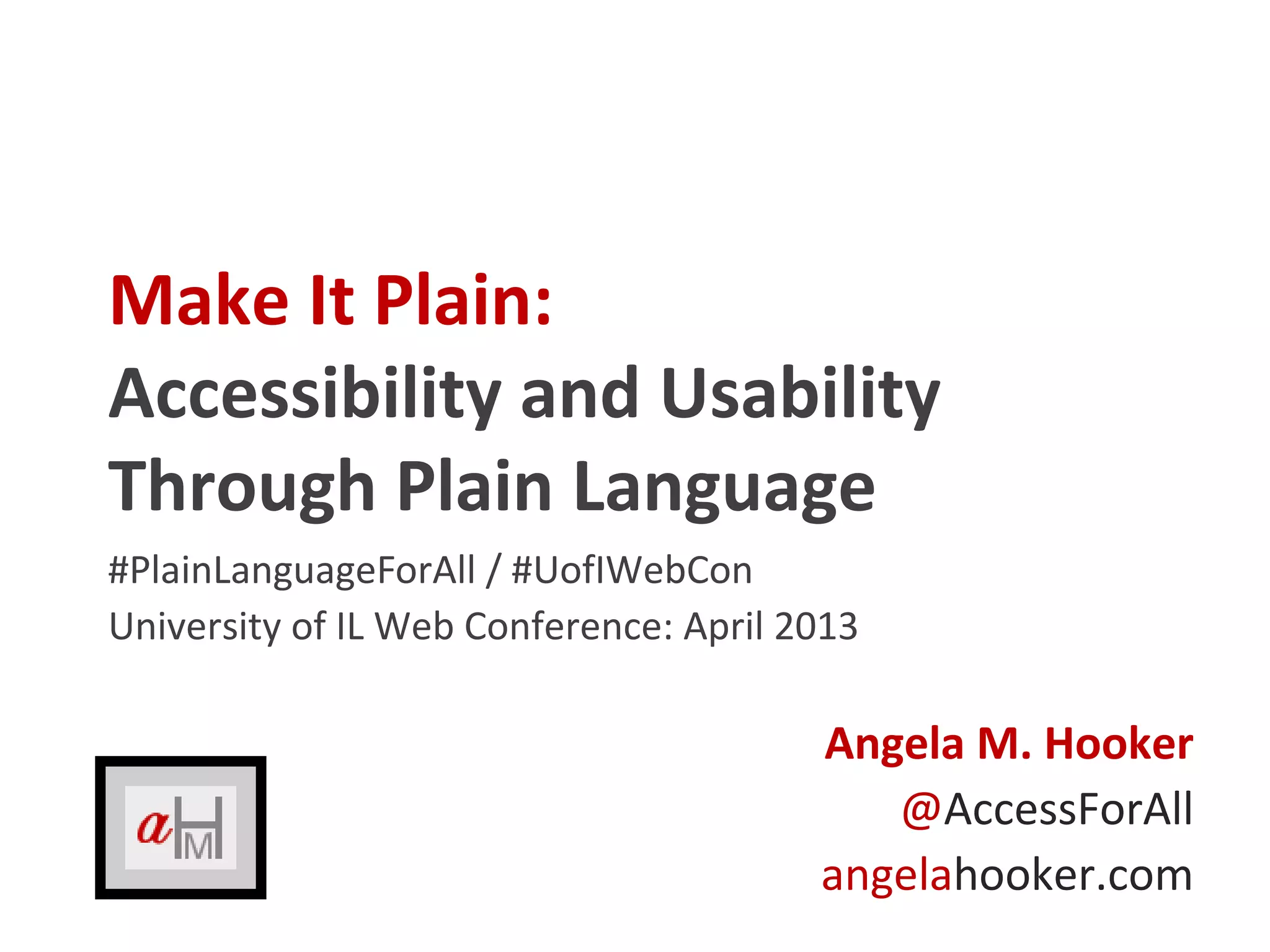 Make It Plain:
Accessibility and Usability Through Plain Language

#PlainLanguageForAll / #UofIWebCon
University of IL Web Conference: April 2013

aHM

Angela M. Hooker
@AccessForAll
angelahooker.com